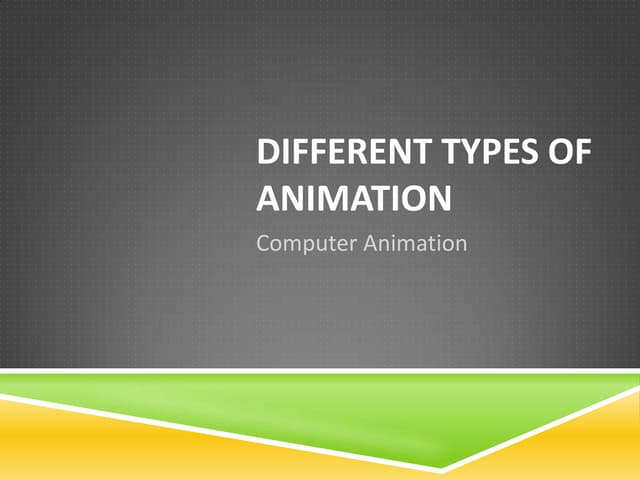 DIFFERENT TYPES OF ANIMATION

Computer Animation